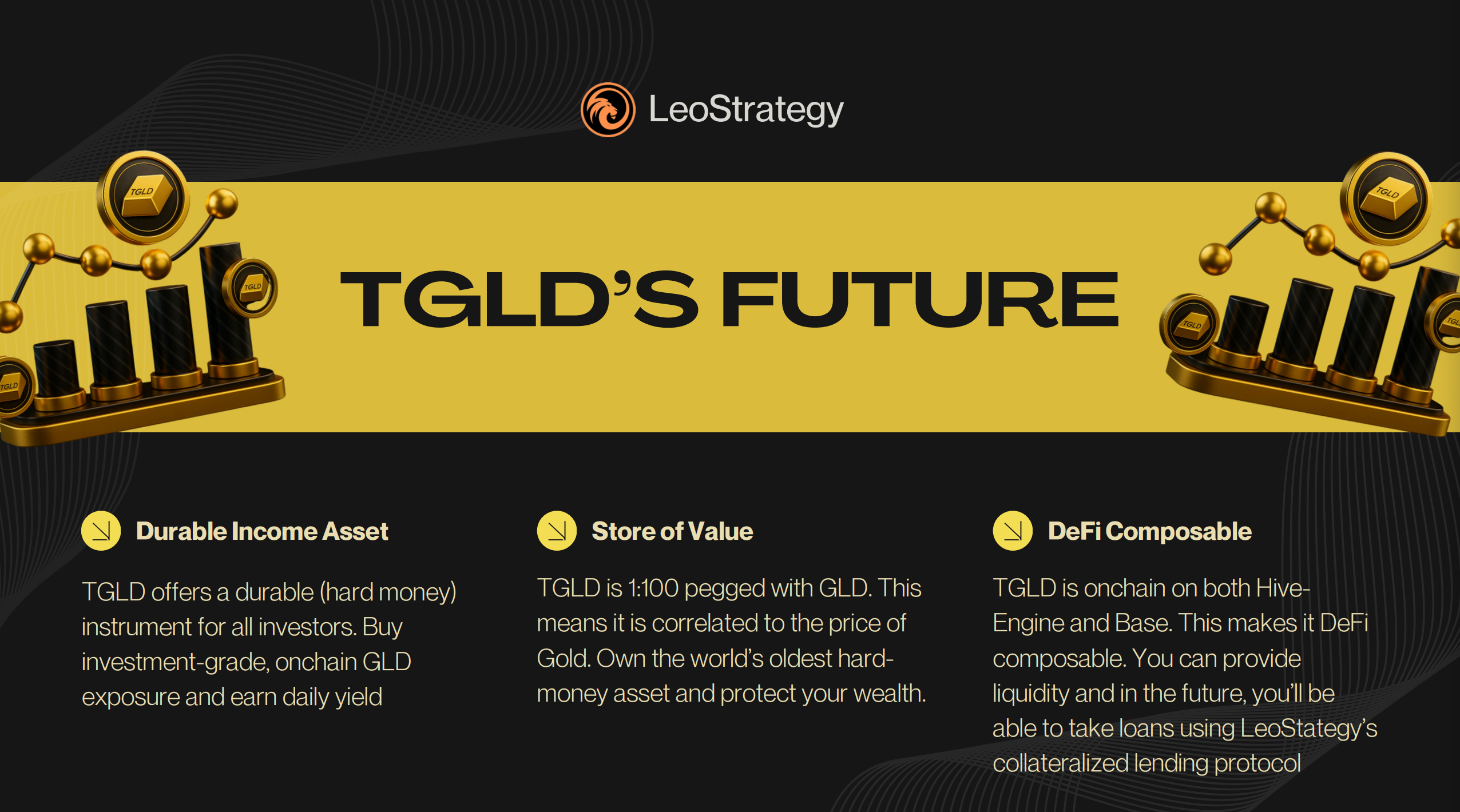 LeoStrategy

TGLD

TGLD

TGLD

TGLD’S FUTURE

TGLD

TGLD

TGLD

Durable Income Asset

TGLD offers a durable (hard money) instrument for all investors. Buy investment-grade, onchain GLD exposure and earn daily yield

Store of Value

TGLD is 1:100 pegged with GLD. This means it is correlated to the price of Gold. Own the world’s oldest hard-money asset and protect your wealth.

DeFi Composable

TGLD is onchain on both Hive-Engine and Base. This makes it DeFi composable. You can provide liquidity and in the future, you’ll be able to take loans using LeoStategy’s collateralized lending protocol